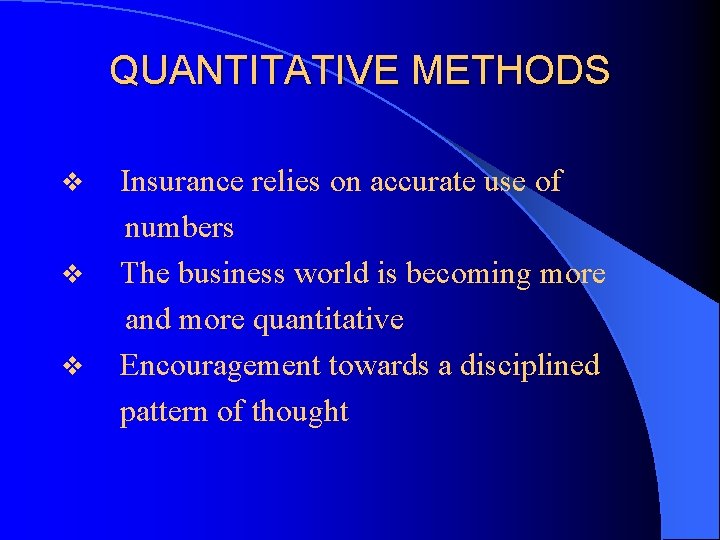 QUANTITATIVE METHODS

❖ Insurance relies on accurate use of numbers

❖ The business world is becoming more and more quantitative

❖ Encouragement towards a disciplined pattern of thought